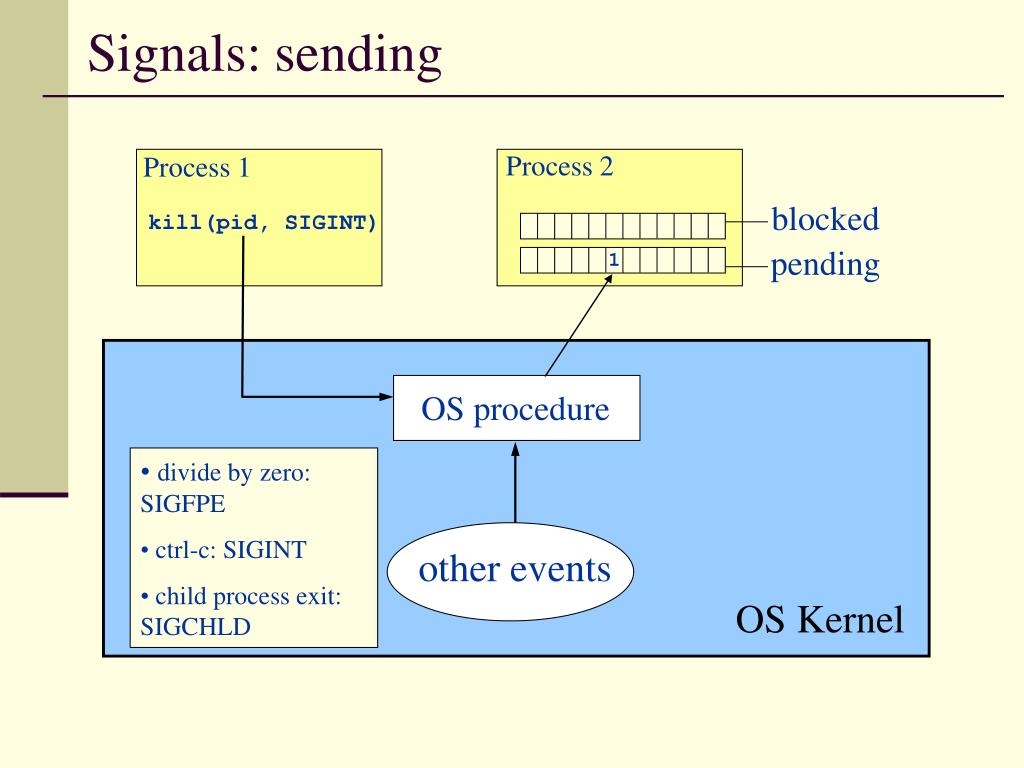 Signals: sending

Process 1

kill(pid, SIGINT)

Process 2

blocked

1

pending

OS procedure

• divide by zero: SIGFPE

• ctrl-c: SIGINT

• child process exit: SIGCHLD

other events

OS Kernel